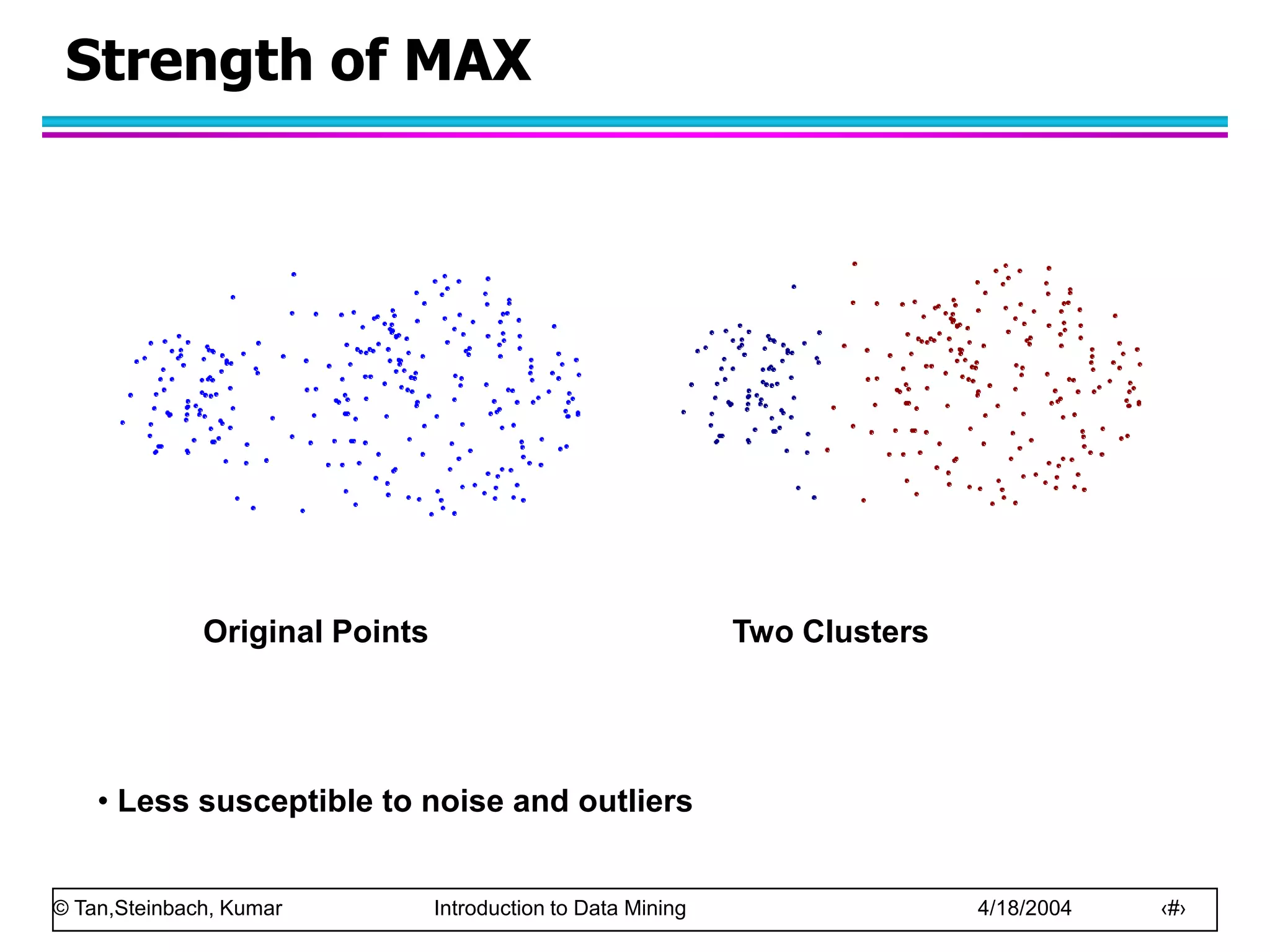 Strength of MAX

Original Points

Two Clusters

• Less susceptible to noise and outliers

© Tan,Steinbach, Kumar Introduction to Data Mining 4/18/2004 ‹#›